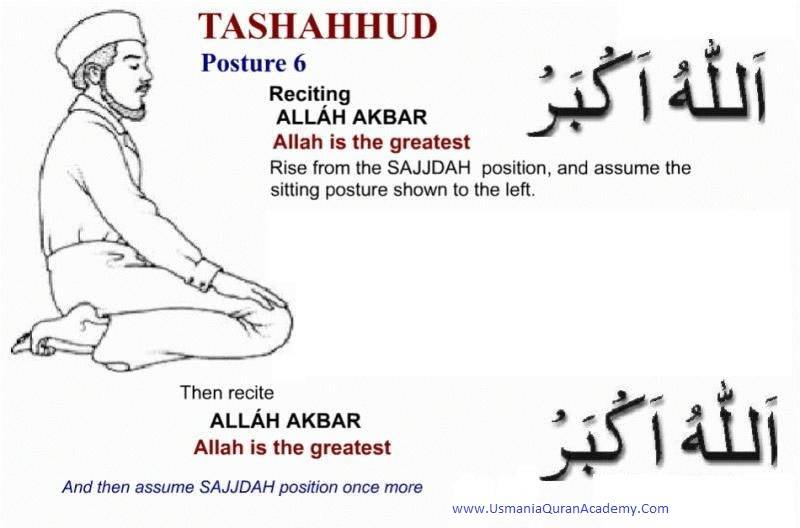 TASHAHHUD
Posture 6

Reciting
ALLÁH AKBAR
Allah is the greatest

اَللّٰهُ اَكْبَرُ

Rise from the SAJJDAH position, and assume the sitting posture shown to the left.

Then recite
ALLÁH AKBAR
Allah is the greatest

اَللّٰهُ اَكْبَرُ

And then assume SAJJDAH position once more

www.UsmaniaQuranAcademy.Com